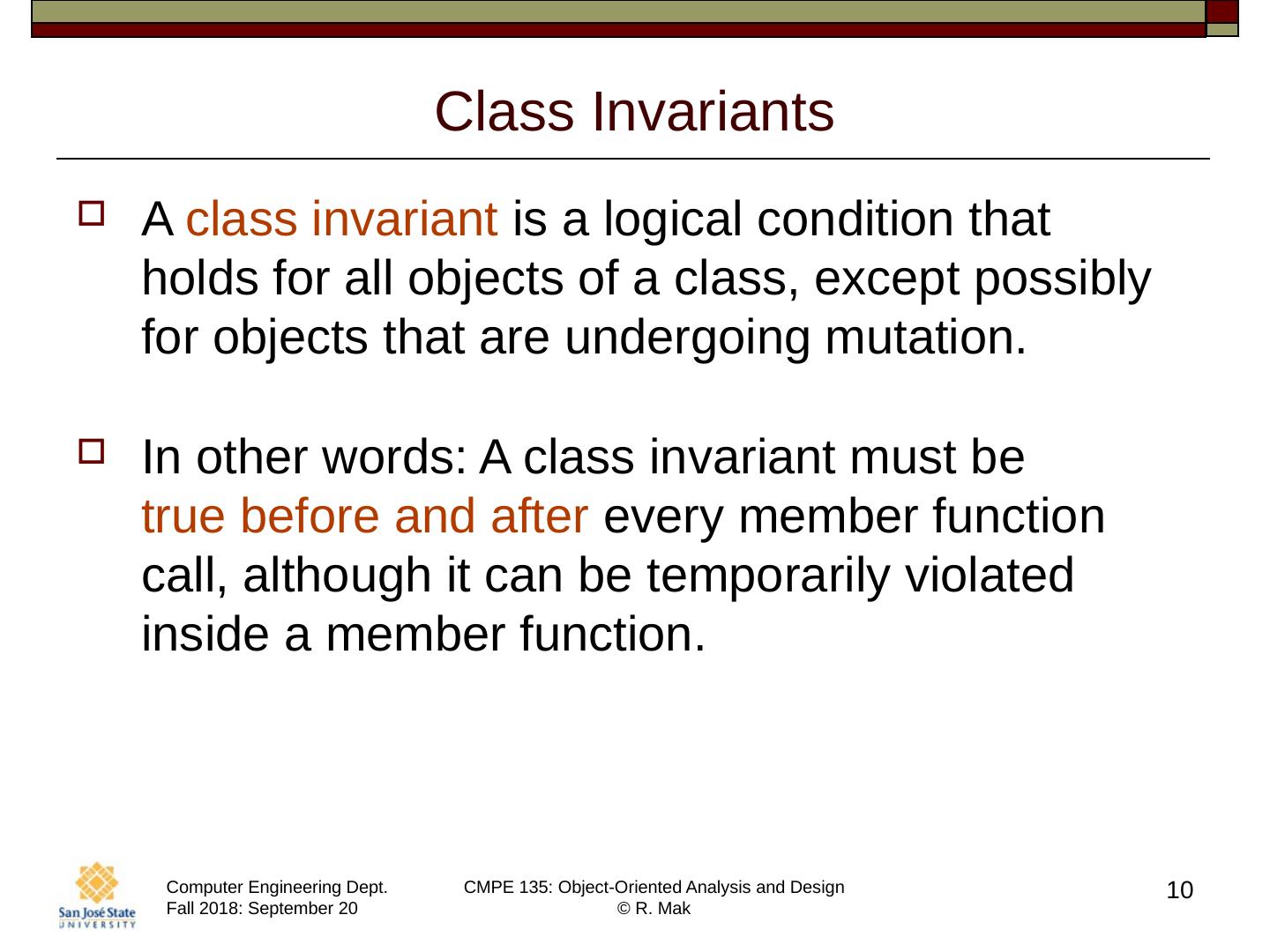 Class Invariants

A class invariant is a logical condition that holds for all objects of a class, except possibly for objects that are undergoing mutation.

In other words: A class invariant must be true before and after every member function call, although it can be temporarily violated inside a member function.

San José State UNIVERSITY

Computer Engineering Dept.
Fall 2018: September 20

CMPE 135: Object-Oriented Analysis and Design
© R. Mak

10